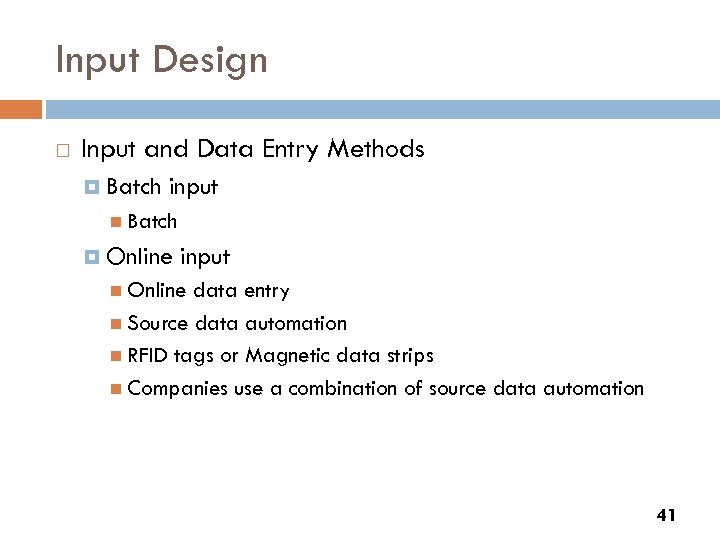 Input Design

Input and Data Entry Methods

Batch input

Batch

Online input

Online data entry

Source data automation

RFID tags or Magnetic data strips

Companies use a combination of source data automation

41